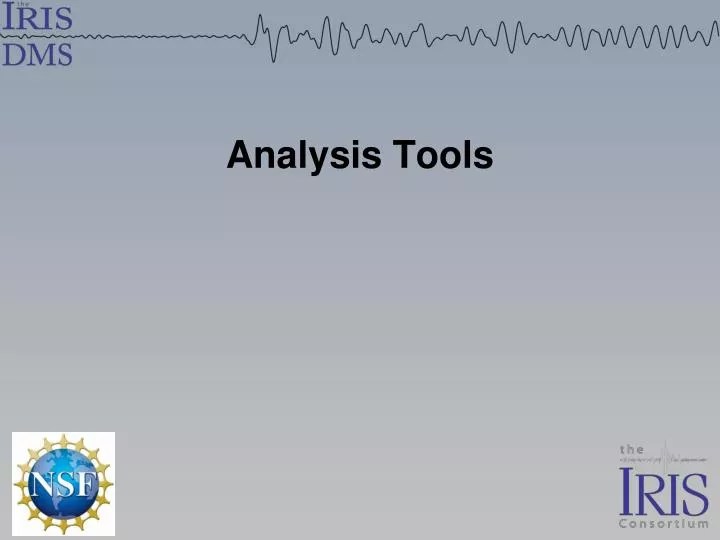 the IRIS DMS

Analysis Tools

NSF

the IRIS Consortium